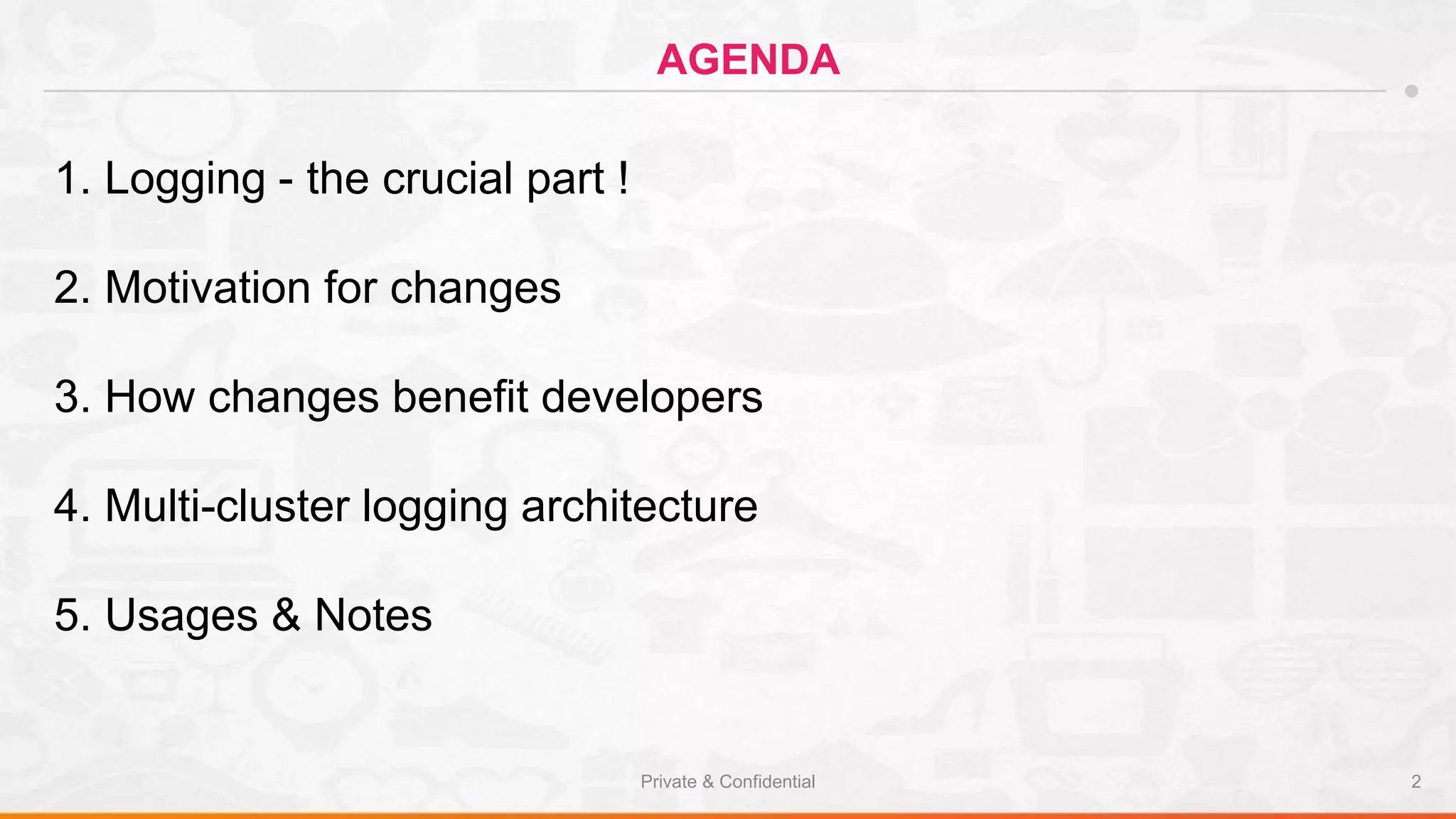 AGENDA

1. Logging - the crucial part !

2. Motivation for changes

3. How changes benefit developers

4. Multi-cluster logging architecture

5. Usages & Notes

Private & Confidential

2